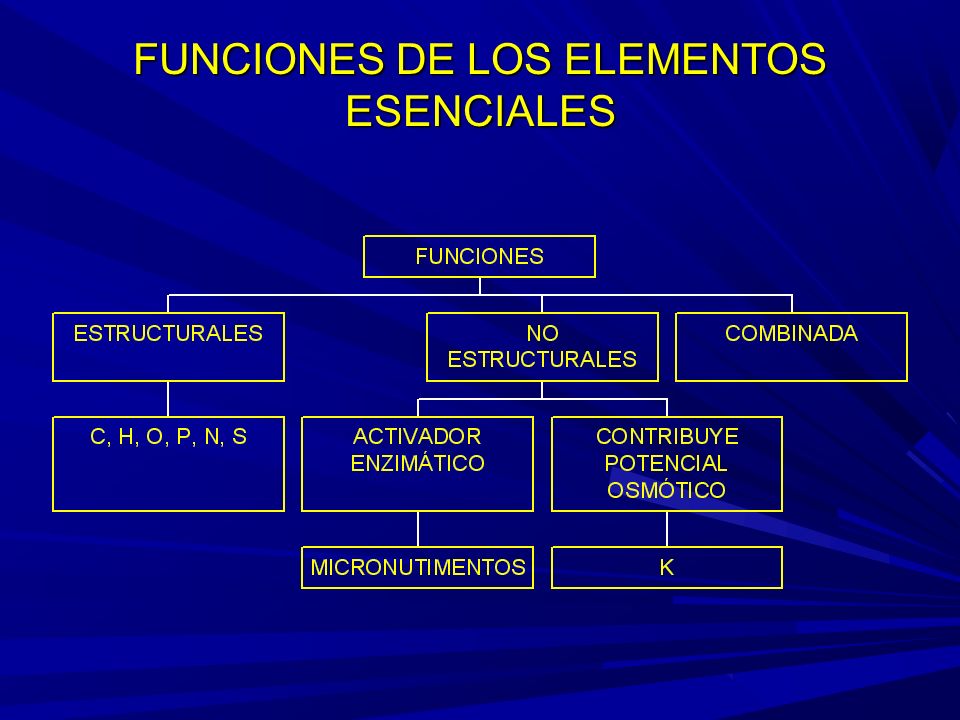 FUNCIONES DE LOS ELEMENTOS ESENCIALES

FUNCIONES

ESTRUCTURALES

NO ESTRUCTURALES

COMBINADA

C, H, O, P, N, S

ACTIVADOR ENZIMÁTICO

CONTRIBUYE POTENCIAL OSMÓTICO

MICRONUTIMENTOS

K